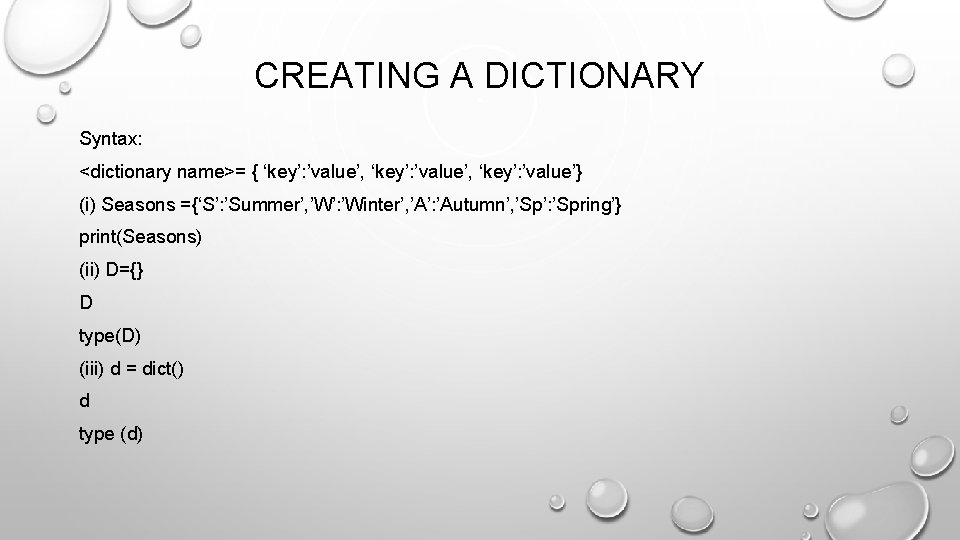 CREATING A DICTIONARY

Syntax:

<dictionary name>= { ‘key’:’value’, ‘key’:’value’, ‘key’:’value’}

(i) Seasons ={‘S’:’Summer’,’W’:’Winter’,’A’:’Autumn’,’Sp’:’Spring’}

print(Seasons)

(ii) D={}

D

type(D)

(iii) d = dict()

d

type (d)